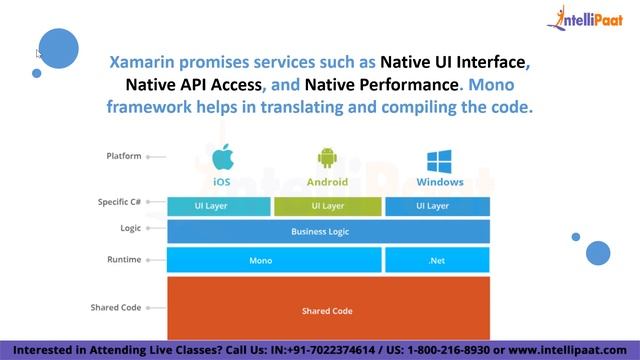 IntelliPaat

Xamarin promises services such as Native UI Interface, Native API Access, and Native Performance. Mono framework helps in translating and compiling the code.

Platform

iOS

Android

Windows

Specific C#

UI Layer

UI Layer

UI Layer

Logic

Business Logic

Runtime

Mono

.Net

Shared Code

Shared Code

Interested in Attending Live Classes? Call Us: IN:+91-7022374614 / US: 1-800-216-8930 or www.intellipaat.com